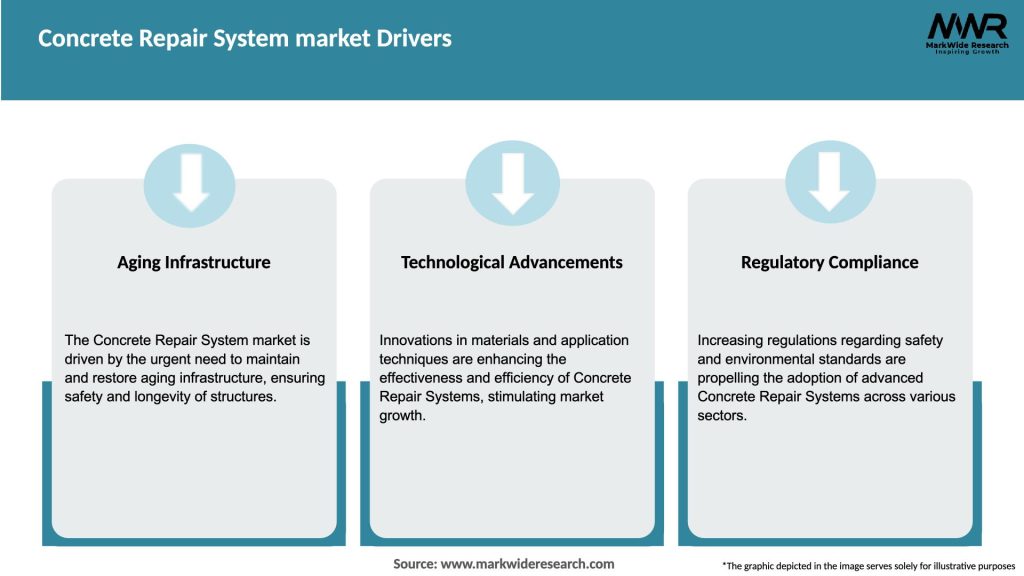 Concrete Repair System market Drivers

MWR
MarkWide Research
Inspiring Growth

Aging Infrastructure

The Concrete Repair System market is driven by the urgent need to maintain and restore aging infrastructure, ensuring safety and longevity of structures.

Technological Advancements

Innovations in materials and application techniques are enhancing the effectiveness and efficiency of Concrete Repair Systems, stimulating market growth.

Regulatory Compliance

Increasing regulations regarding safety and environmental standards are propelling the adoption of advanced Concrete Repair Systems across various sectors.

Source: www.markwideresearch.com

*The graphic depicted in the image serves solely for illustrative purposes